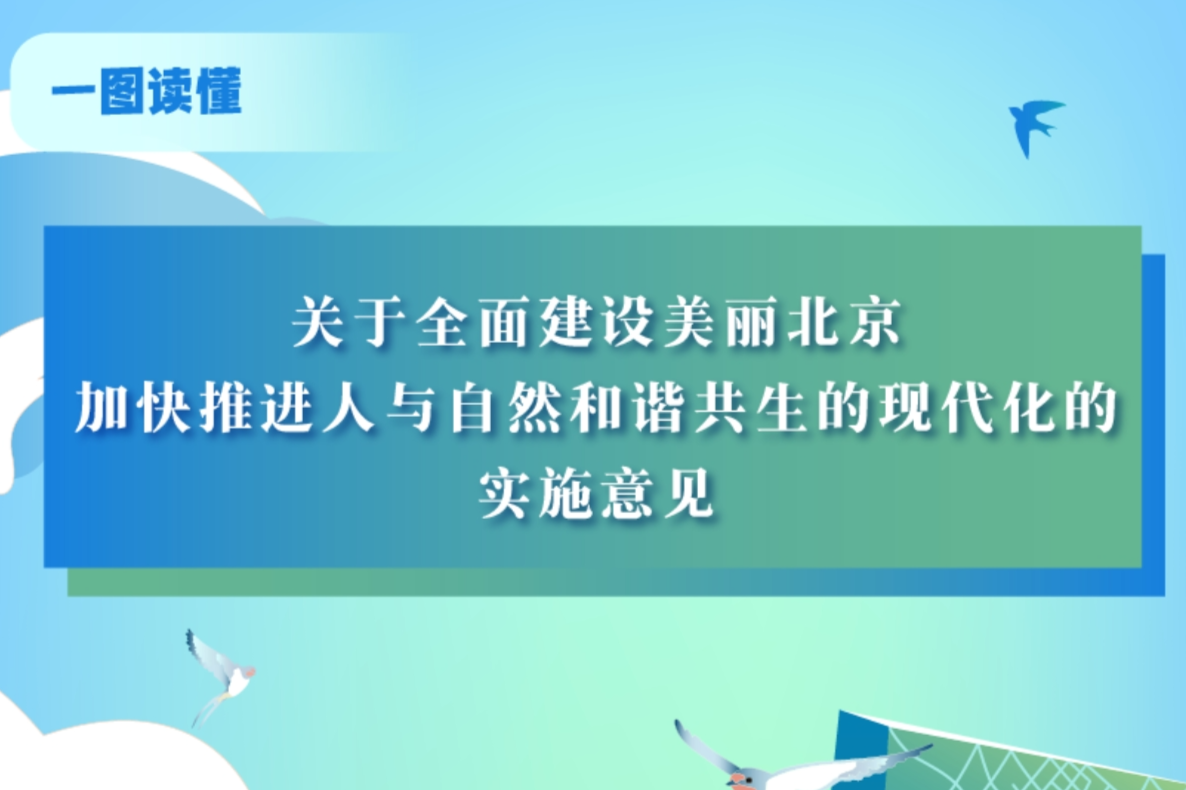 一图读懂

关于全面建设美丽北京
加快推进人与自然和谐共生的现代化的
实施意见